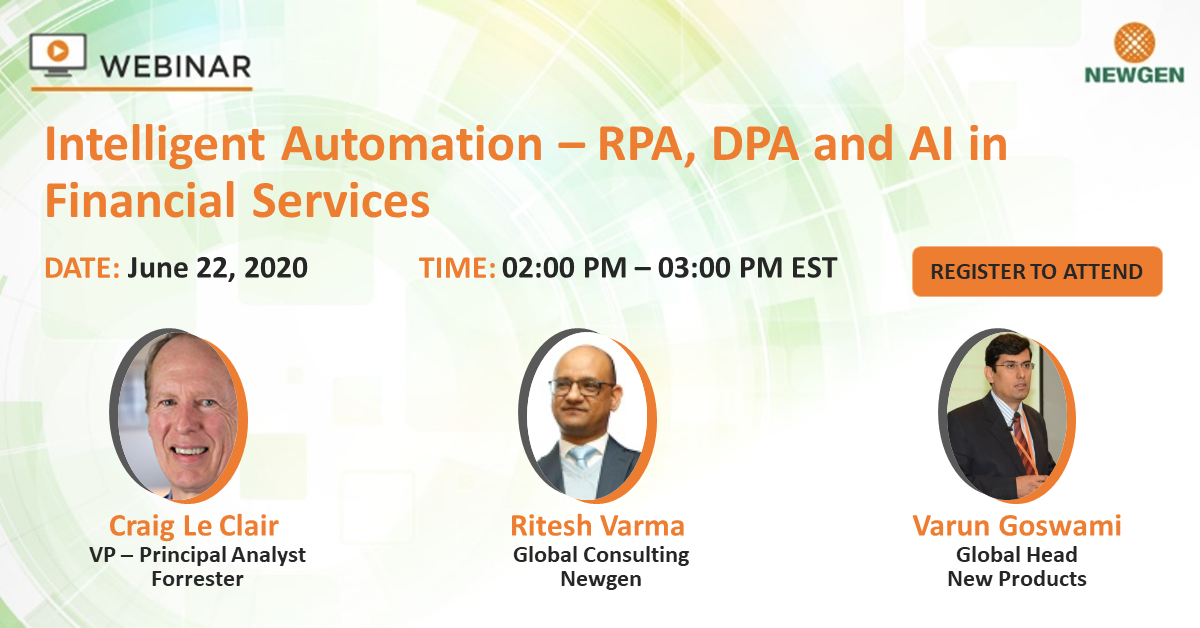 WEBINAR

NEWGEN

Intelligent Automation – RPA, DPA and AI in Financial Services

DATE: June 22, 2020

TIME: 02:00 PM – 03:00 PM EST

REGISTER TO ATTEND

Craig Le Clair
VP – Principal Analyst
Forrester

Ritesh Varma
Global Consulting
Newgen

Varun Goswami
Global Head
New Products